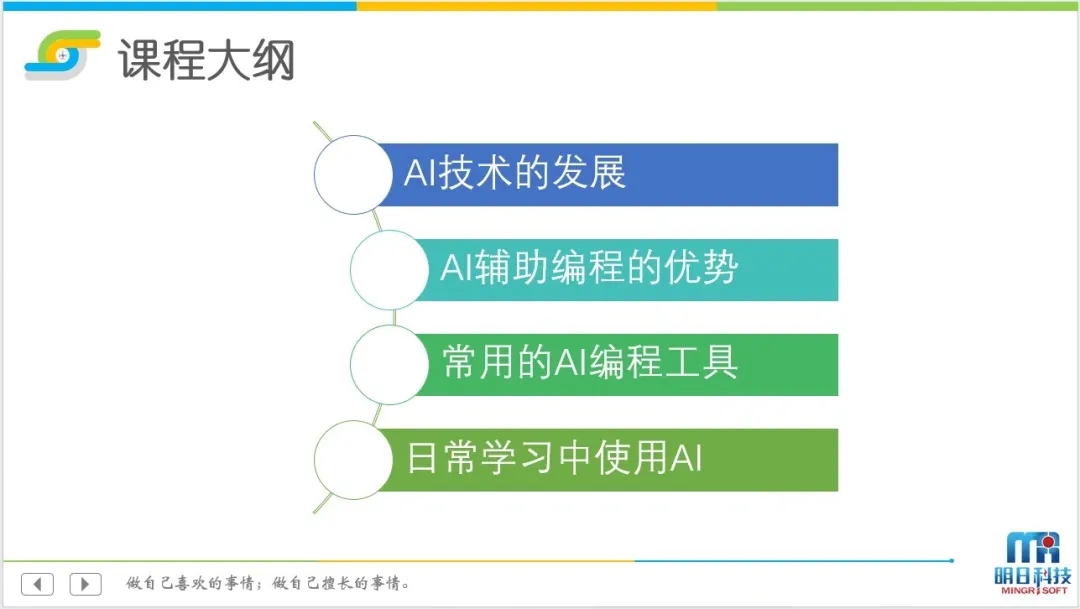 课程大纲

AI技术的发展

AI辅助编程的优势

常用的AI编程工具

日常学习中使用AI

做自己喜欢的事情；做自己擅长的事情。

明日科技
MINGRISOFT